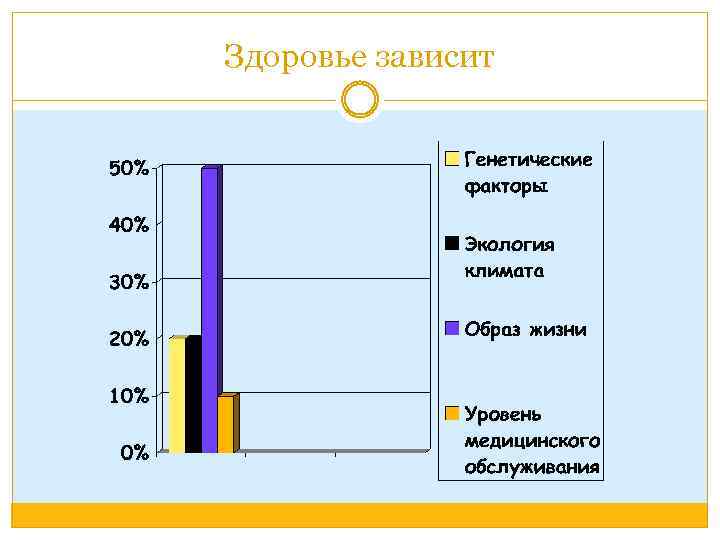 Здоровье зависит

50%
40%
30%
20%
10%
0%

Генетические факторы
Экология климата
Образ жизни
Уровень медицинского обслуживания